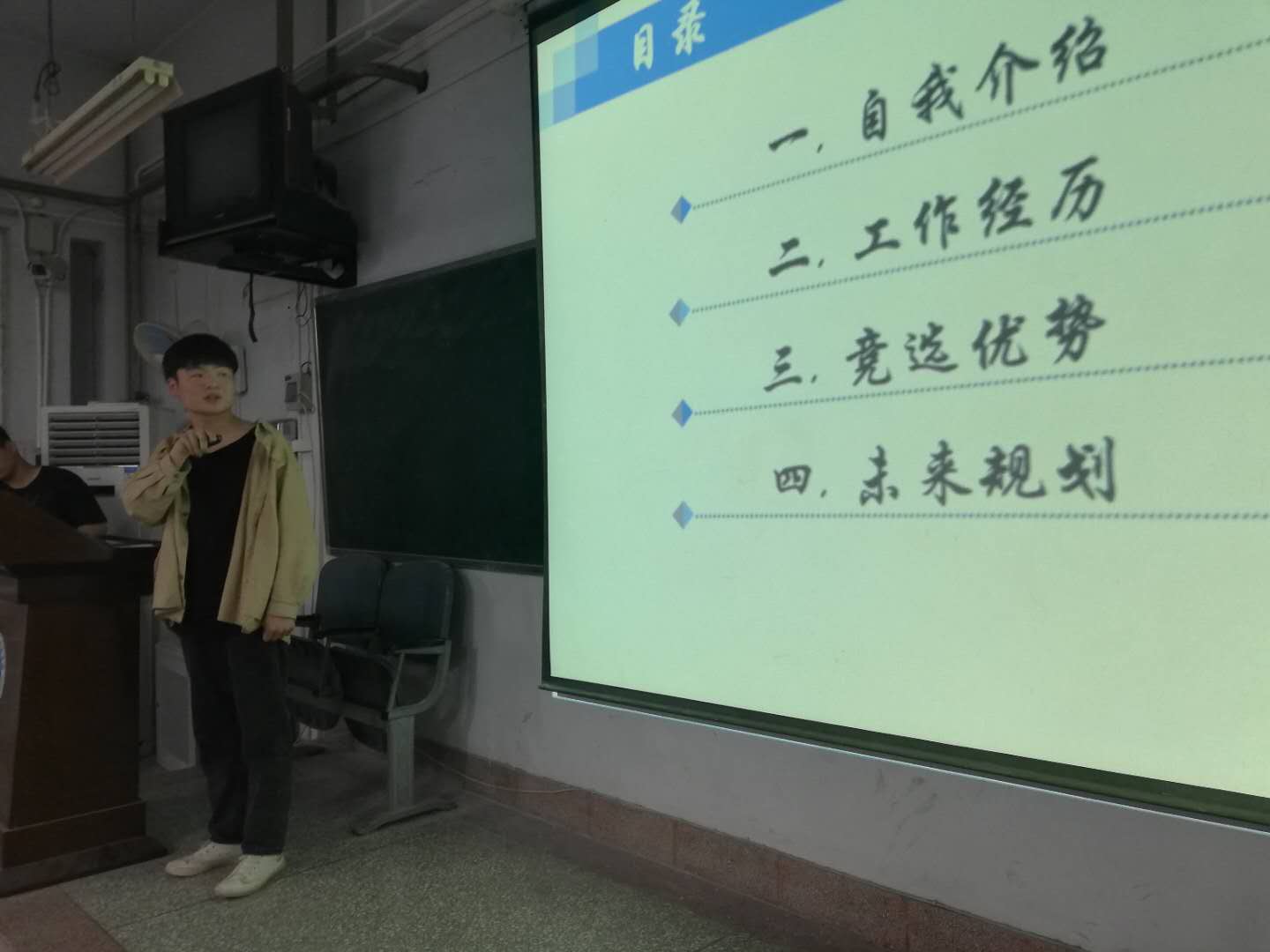 目录

一. 自我介绍

二. 工作经历

三. 竞选优势

四. 未来规划